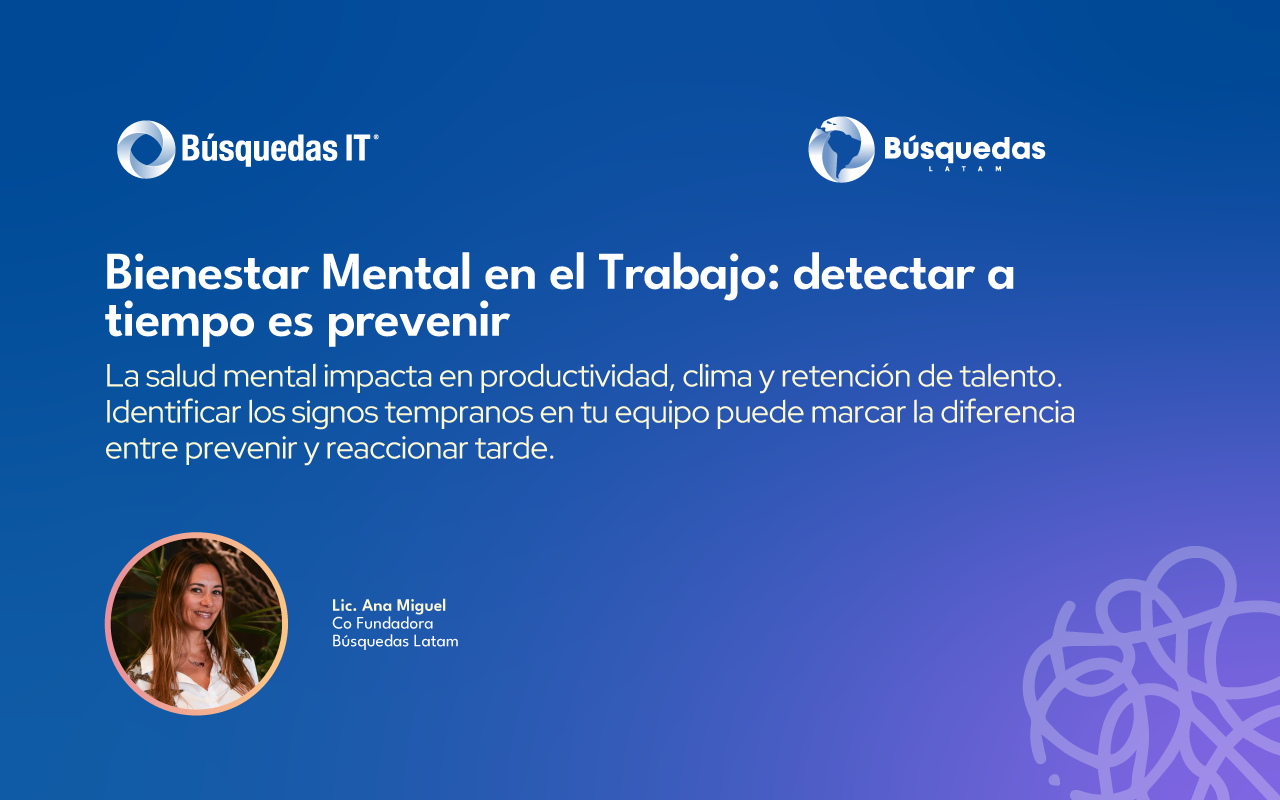 Búsquedas IT®

Búsquedas
LATAM

Bienestar Mental en el Trabajo: detectar a tiempo es prevenir

La salud mental impacta en productividad, clima y retención de talento. Identificar los signos tempranos en tu equipo puede marcar la diferencia entre prevenir y reaccionar tarde.

Lic. Ana Miguel
Co Fundadora
Búsquedas Latam